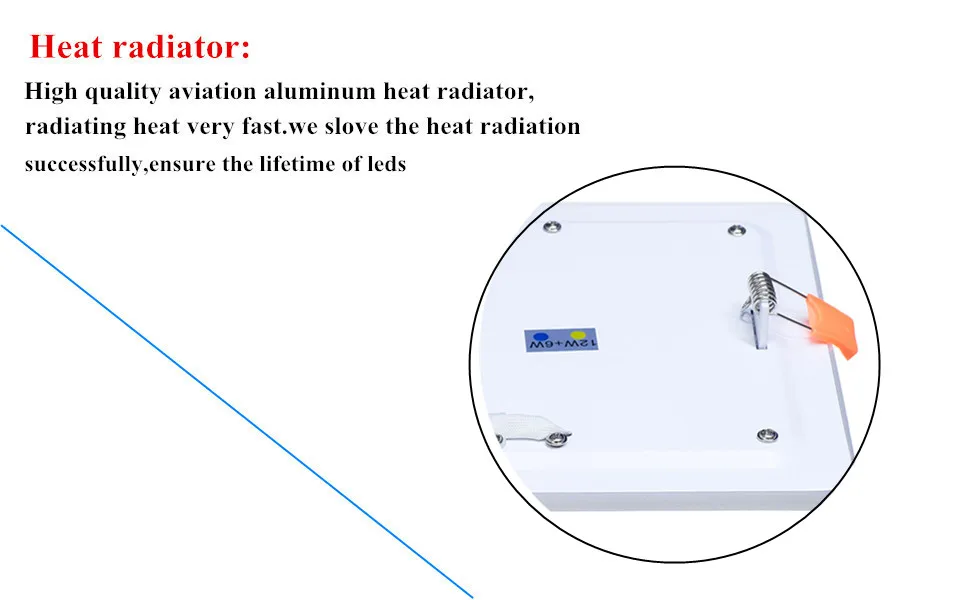 Heat radiator:

High quality aviation aluminum heat radiator, radiating heat very fast.we slove the heat radiation successfully,ensure the lifetime of leds

12W+6W